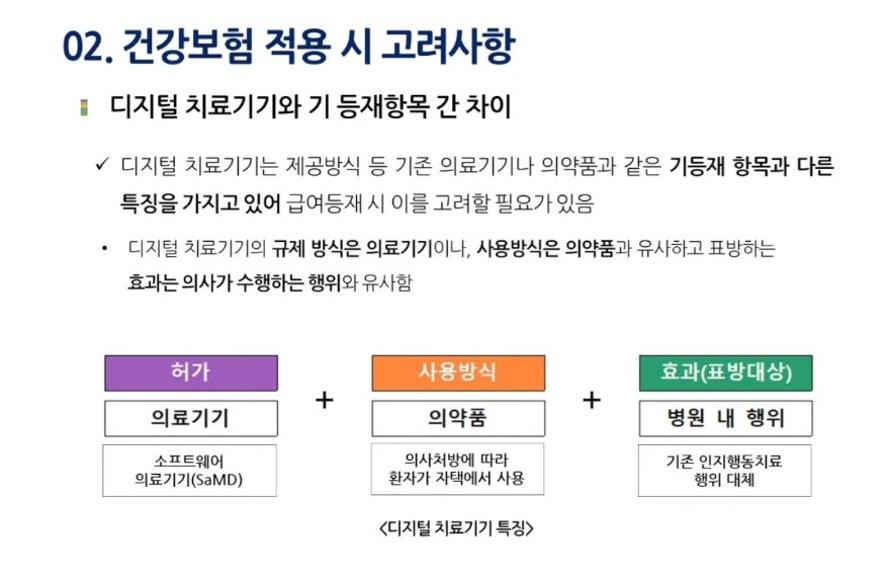 02. 건강보험 적용 시 고려사항

디지털 치료기기와 기 등재항목 간 차이

✓ 디지털 치료기기는 제공방식 등 기존 의료기기나 의약품과 같은 기등재 항목과 다른 특징을 가지고 있어 급여등재 시 이를 고려할 필요가 있음

• 디지털 치료기기의 규제 방식은 의료기기이나, 사용방식은 의약품과 유사하고 표방하는 효과는 의사가 수행하는 행위와 유사함

허가
의료기기
소프트웨어 의료기기(SaMD)

+

사용방식
의약품
의사처방에 따라 환자가 자택에서 사용

+

효과(표방대상)
병원 내 행위
기존 인지행동치료 행위 대체

<디지털 치료기기 특징>